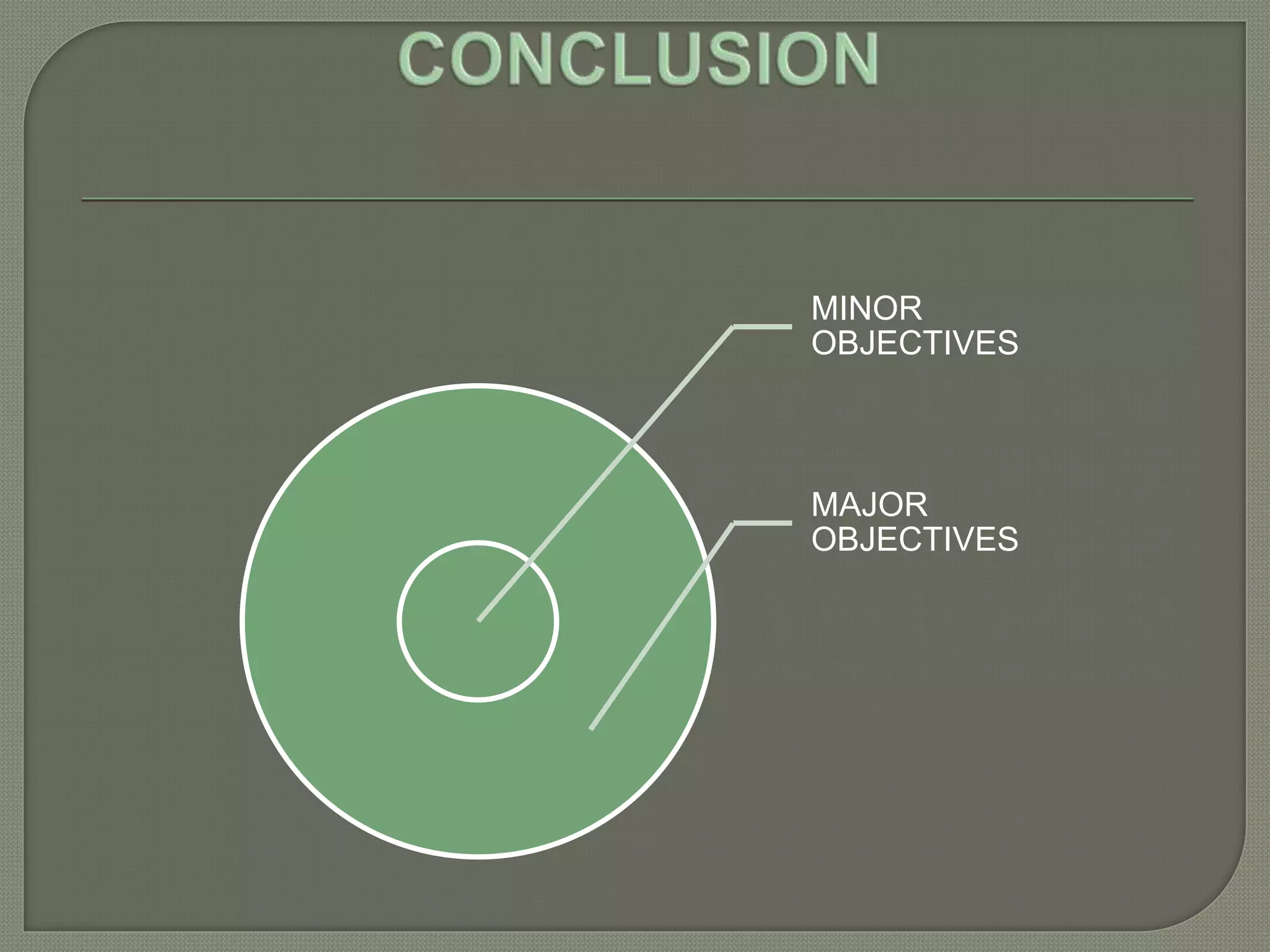 CONCLUSION

MINOR OBJECTIVES

MAJOR OBJECTIVES